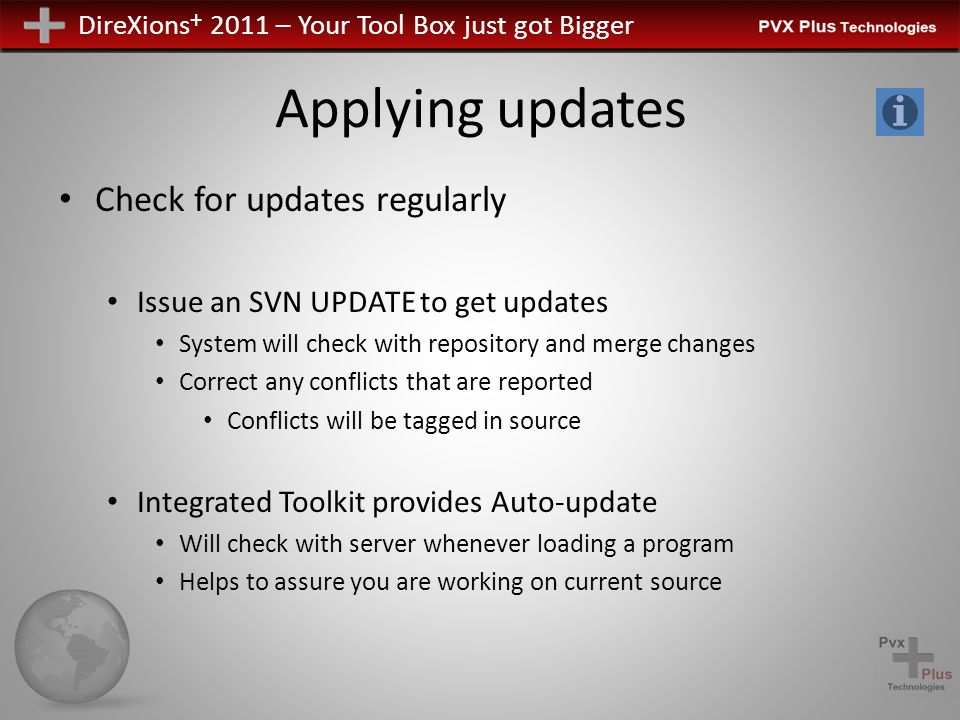 DireXions+ 2011 – Your Tool Box just got Bigger

PVX Plus Technologies

Applying updates

i

• Check for updates regularly

• Issue an SVN UPDATE to get updates
• System will check with repository and merge changes
• Correct any conflicts that are reported
• Conflicts will be tagged in source

• Integrated Toolkit provides Auto-update
• Will check with server whenever loading a program
• Helps to assure you are working on current source

Pvx Plus Technologies